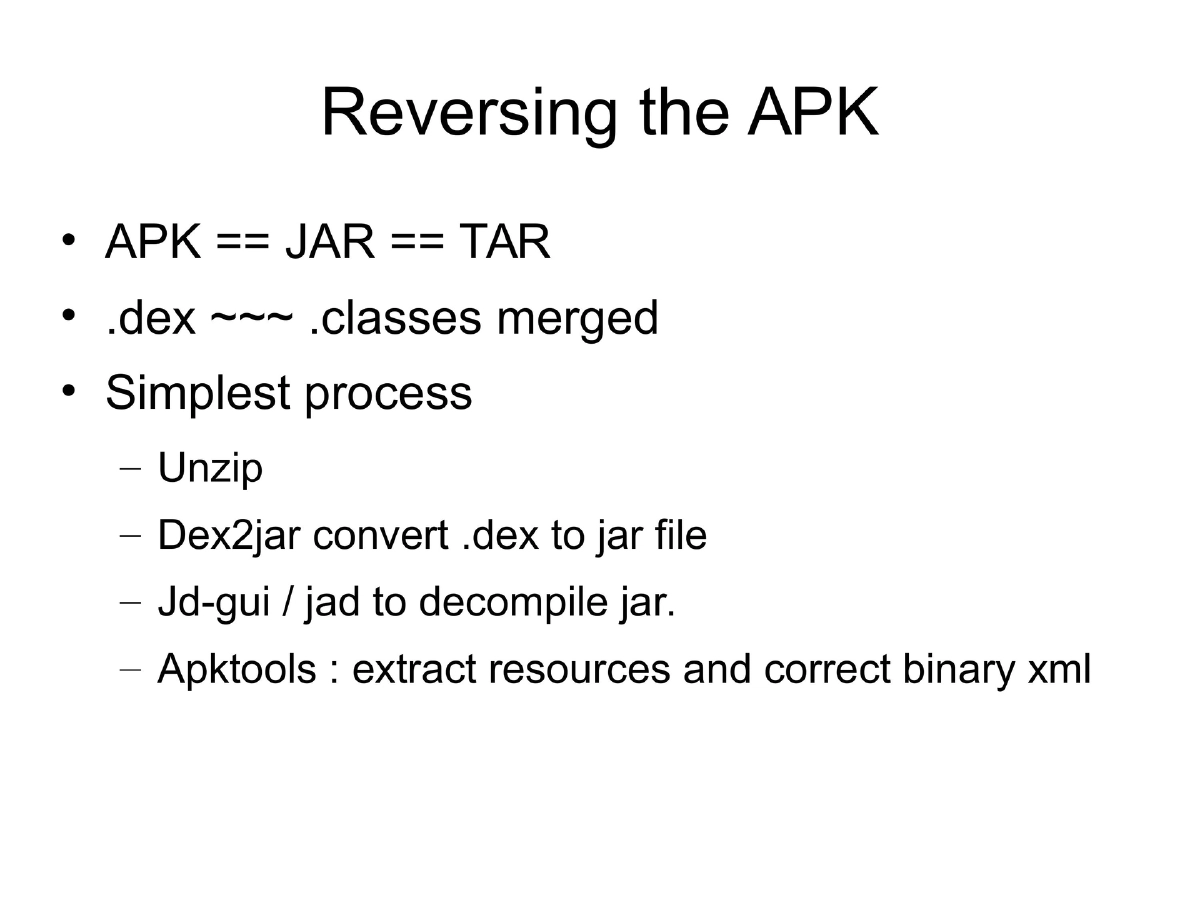 Reversing the APK

• APK == JAR == TAR
• .dex ~~~ .classes merged
• Simplest process
  – Unzip
  – Dex2jar convert .dex to jar file
  – Jd-gui / jad to decompile jar.
  – Apktools : extract resources and correct binary xml